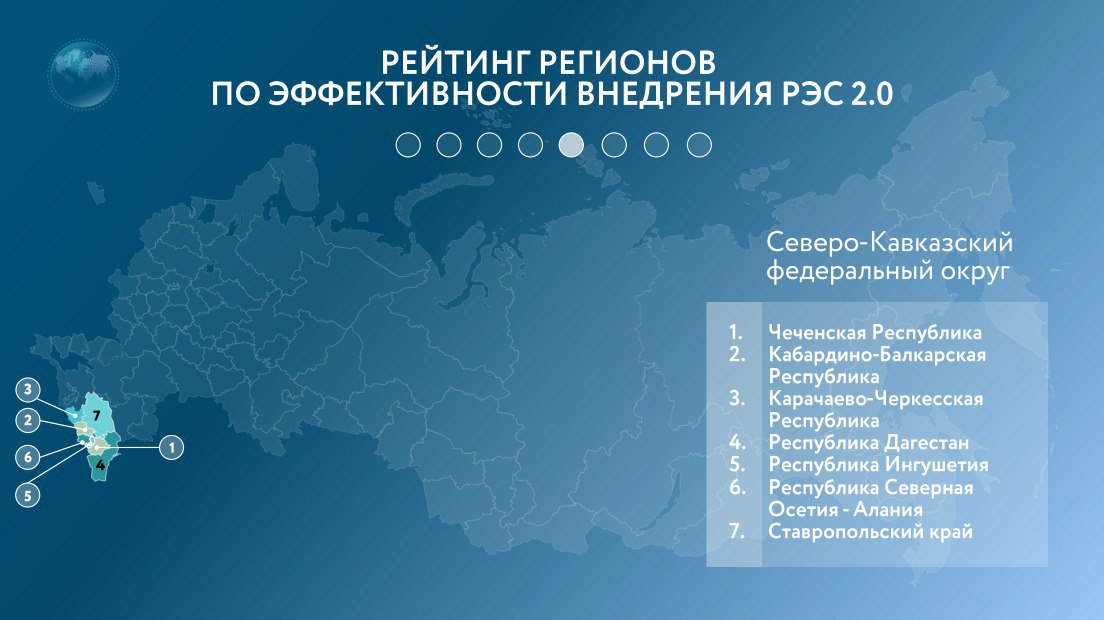 РЕЙТИНГ РЕГИОНОВ
ПО ЭФФЕКТИВНОСТИ ВНЕДРЕНИЯ РЭС 2.0

Северо-Кавказский федеральный округ

1. Чеченская Республика
2. Кабардино-Балкарская Республика
3. Карачаево-Черкесская Республика
4. Республика Дагестан
5. Республика Ингушетия
6. Республика Северная Осетия - Алания
7. Ставропольский край

3
2
6
5
7
4
1